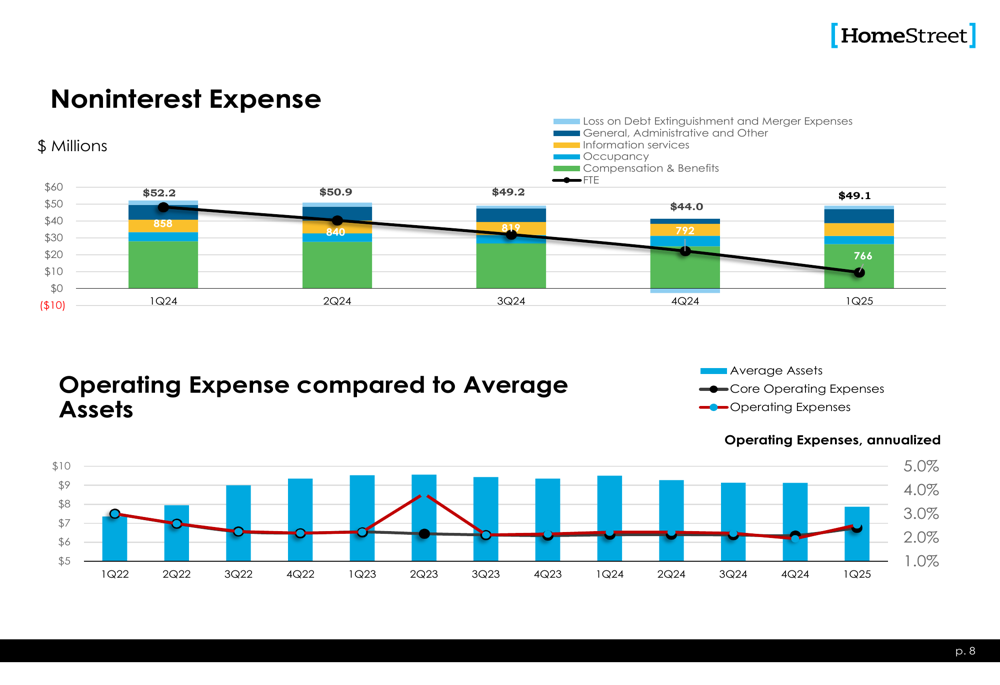 [HomeStreet]

Noninterest Expense

$ Millions

Loss on Debt Extinguishment and Merger Expenses
General, Administrative and Other
Information services
Occupancy
Compensation & Benefits
FTE

$60
$50
$40
$30
$20
$10
$0
($10)

$52.2
$50.9
$49.2
$44.0
$49.1

858
840
819
792
766

1Q24
2Q24
3Q24
4Q24
1Q25

Operating Expense compared to Average Assets

Average Assets
Core Operating Expenses
Operating Expenses

Operating Expenses, annualized

$10
$9
$8
$7
$6
$5

5.0%
4.0%
3.0%
2.0%
1.0%

1Q22
2Q22
3Q22
4Q22
1Q23
2Q23
3Q23
4Q23
1Q24
2Q24
3Q24
4Q24
1Q25

p. 8